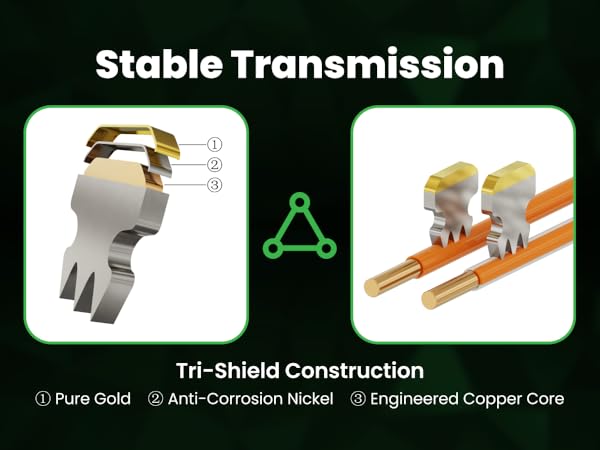 Stable Transmission

①
②
③

Tri-Shield Construction

① Pure Gold ② Anti-Corrosion Nickel ③ Engineered Copper Core